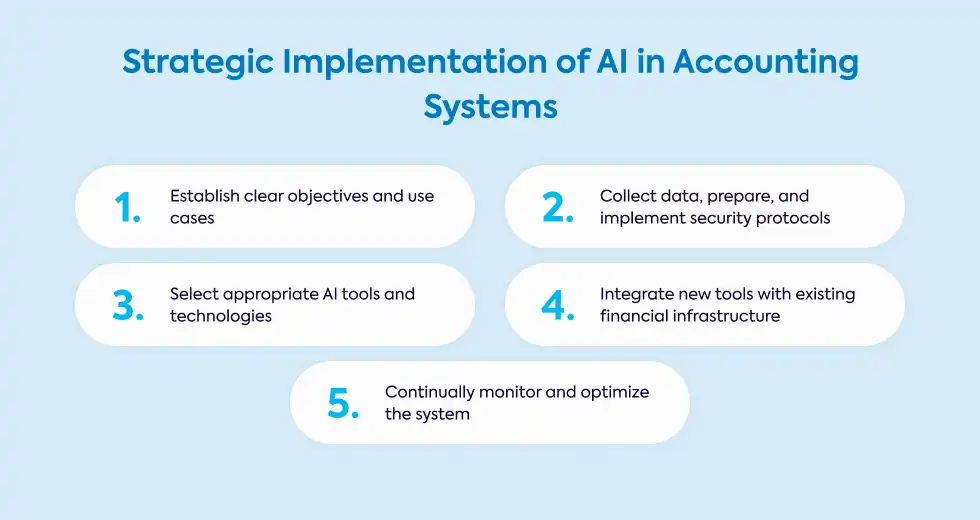 Strategic Implementation of AI in Accounting Systems

1. Establish clear objectives and use cases

2. Collect data, prepare, and implement security protocols

3. Select appropriate AI tools and technologies

4. Integrate new tools with existing financial infrastructure

5. Continually monitor and optimize the system